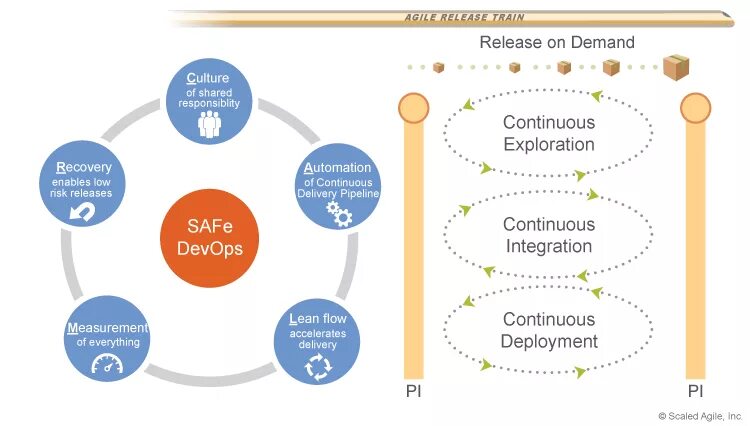 AGILE RELEASE TRAIN

Culture of shared responsiblity

Automation of Continuous Delivery Pipeline

Lean flow accelerates delivery

Measurement of everything

Recovery enables low risk releases

SAFe DevOps

Release on Demand

Continuous Exploration

Continuous Integration

Continuous Deployment

PI

PI

© Scaled Agile, Inc.